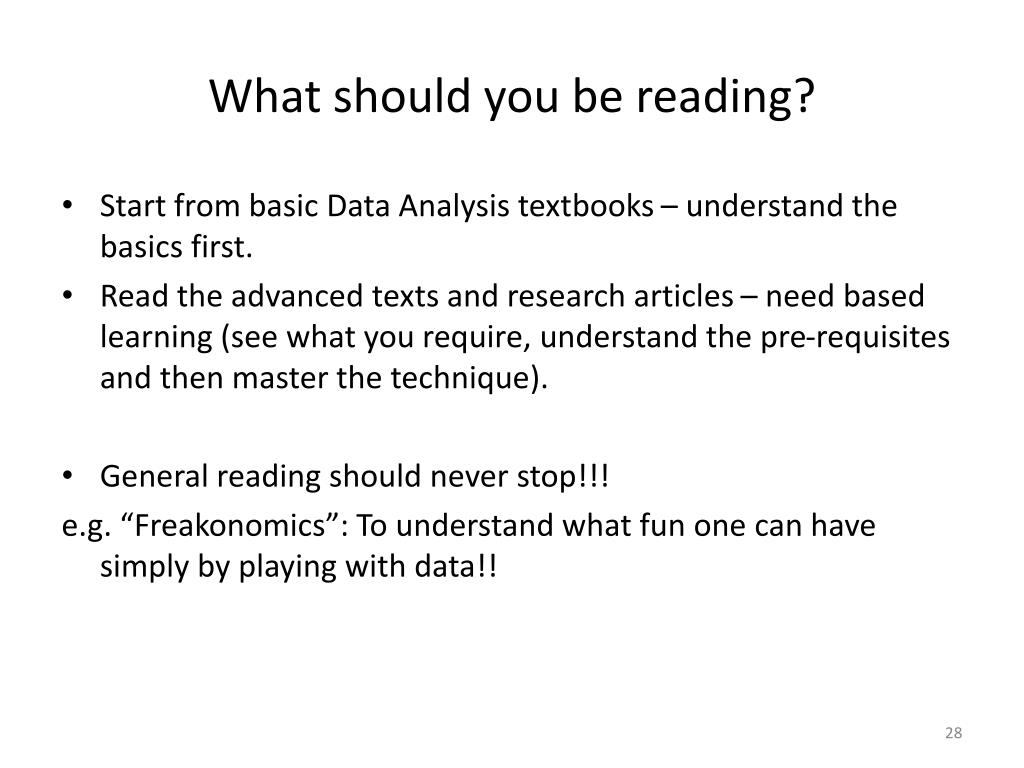 What should you be reading?

• Start from basic Data Analysis textbooks – understand the basics first.
• Read the advanced texts and research articles – need based learning (see what you require, understand the pre-requisites and then master the technique).

• General reading should never stop!!!
e.g. “Freakonomics”: To understand what fun one can have simply by playing with data!!

28